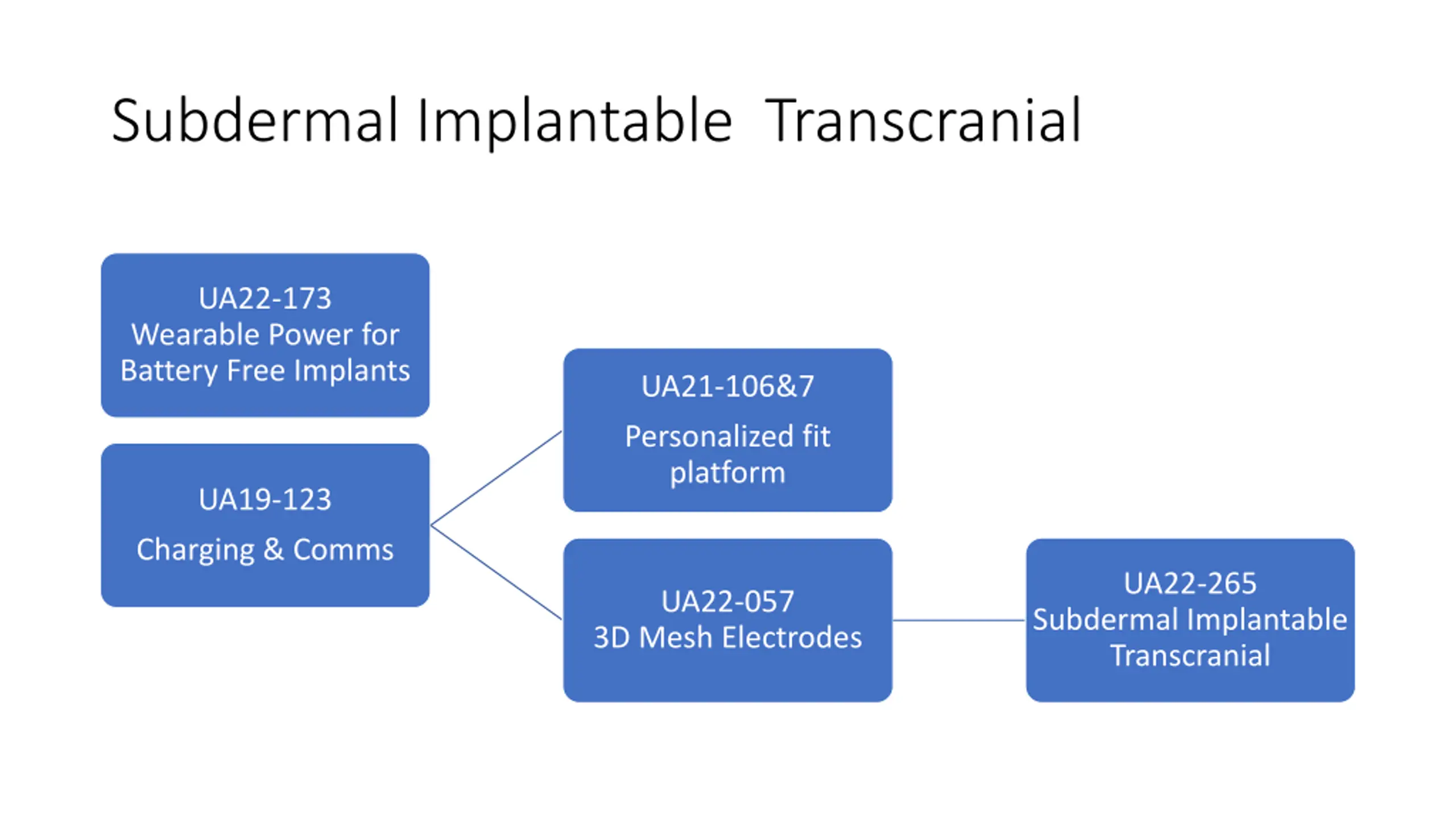 Subdermal Implantable  Transcranial

UA22-173
Wearable Power for Battery Free Implants

UA19-123

Charging & Comms

UA21-106&7

Personalized fit platform

UA22-057
3D Mesh Electrodes

UA22-265
Subdermal Implantable Transcranial